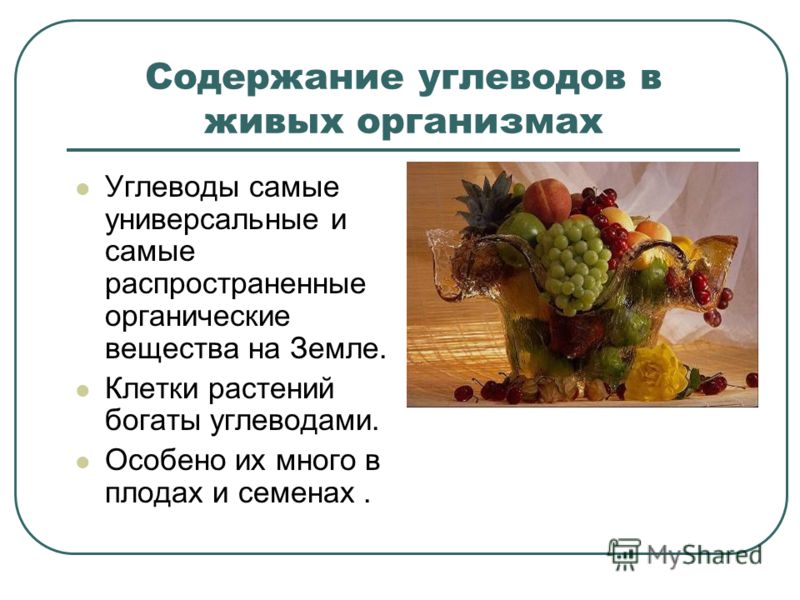 Содержание углеводов в живых организмах

Углеводы самые универсальные и самые распространенные органические вещества на Земле.

Клетки растений богаты углеводами.

Особено их много в плодах и семенах .

MyShared